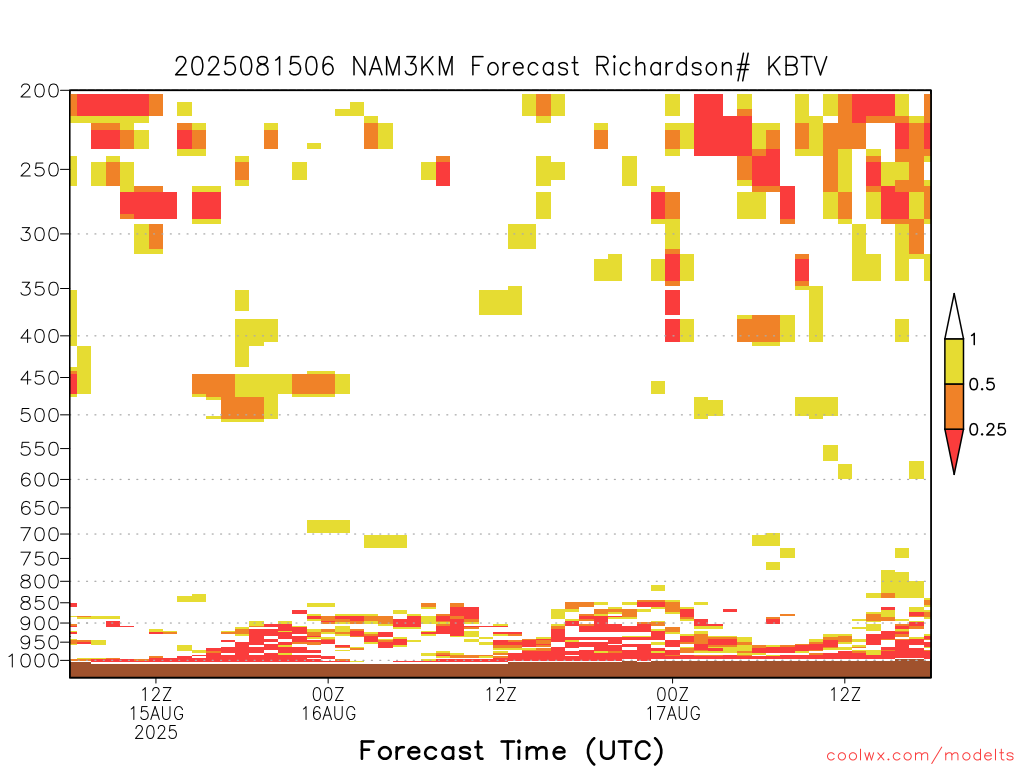 2025081506 NAM3KM Forecast Richardson# KBTV

200
250
300
350
400
450
500
550
600
650
700
750
800
850
900
950
1000

1
0.5
0.25

12Z
15AUG
2025
00Z
16AUG
12Z
00Z
17AUG
12Z

Forecast Time (UTC)

coolwx.com/modelts